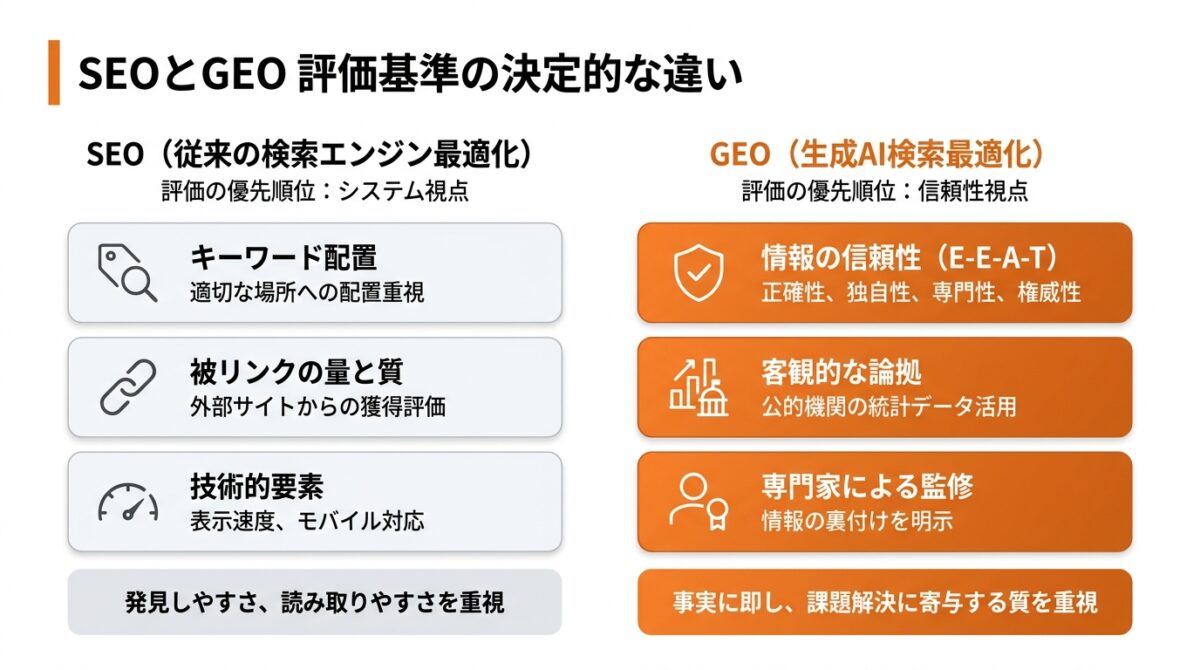 SEOとGEO 評価基準の決定的な違い

SEO（従来の検索エンジン最適化）
評価の優先順位：システム視点

キーワード配置
適切な場所への配置重視

被リンクの量と質
外部サイトからの獲得評価

技術的要素
表示速度、モバイル対応

発見しやすさ、読み取りやすさを重視

GEO（生成AI検索最適化）
評価の優先順位：信頼性視点

情報の信頼性（E-E-A-T）
正確性、独自性、専門性、権威性

客観的な論拠
公的機関の統計データ活用

専門家による監修
情報の裏付けを明示

事実に即し、課題解決に寄与する質を重視